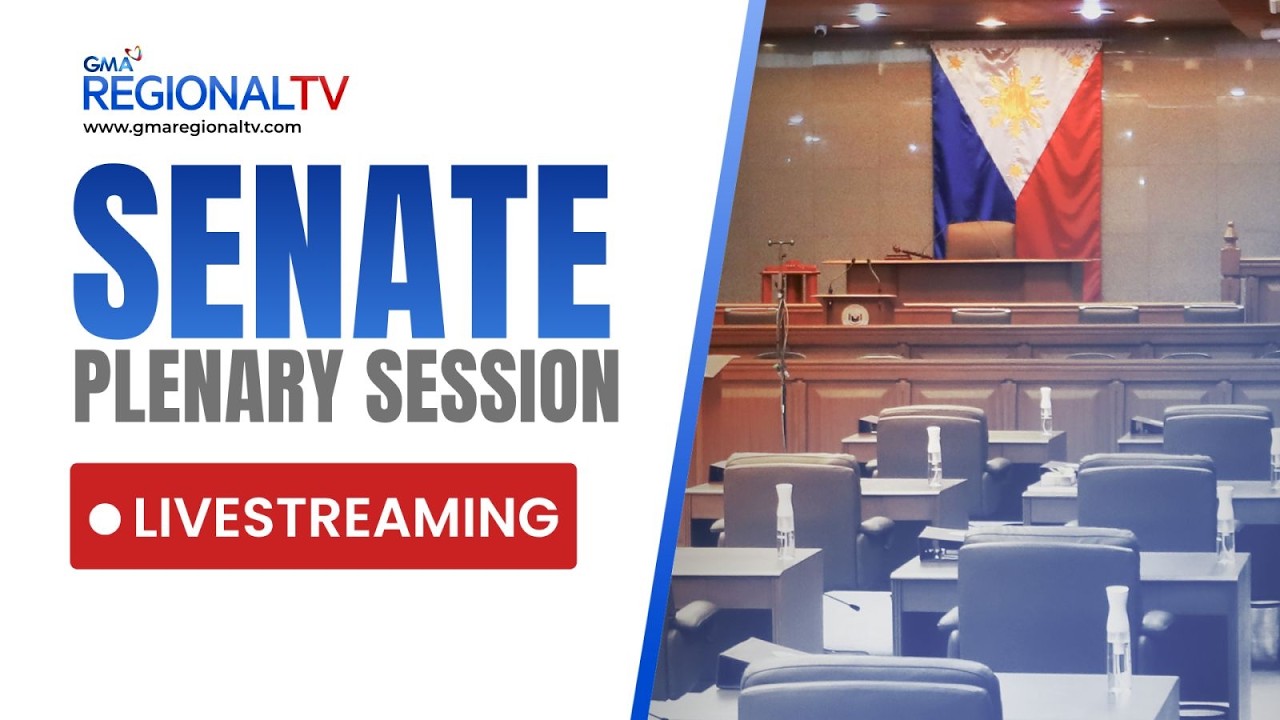 GMA REGIONALTV
www.gmaregionaltv.com

SENATE
PLENARY SESSION

LIVESTREAMING